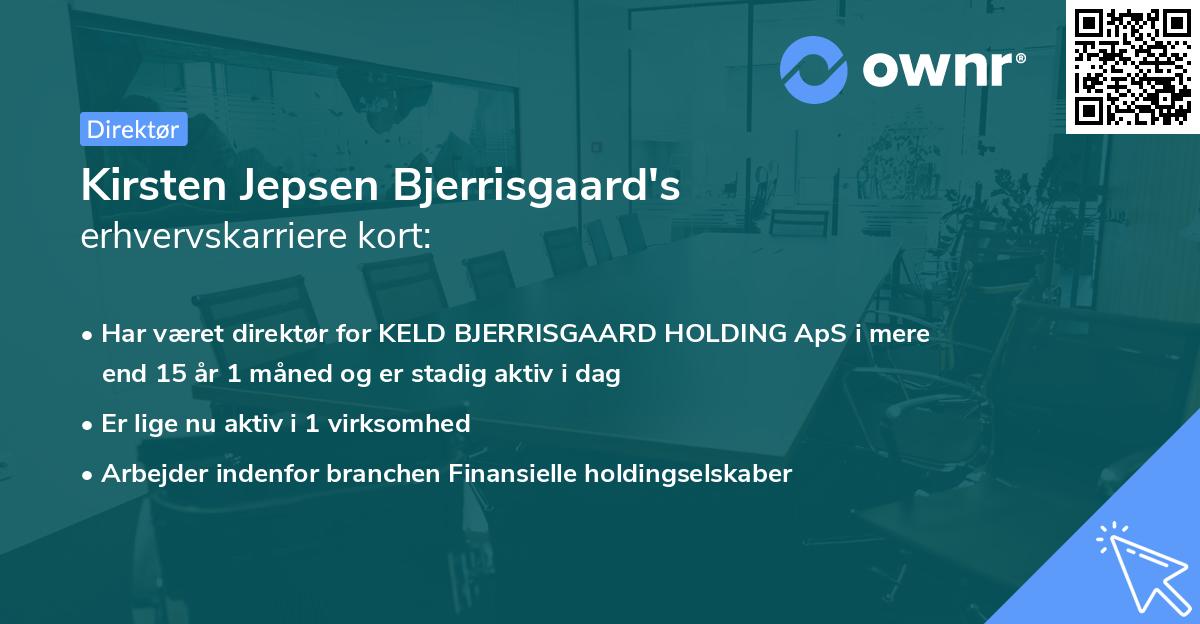 ownr®

Direktør

Kirsten Jepsen Bjerrisgaard's erhvervskarriere kort:

• Har været direktør for KELD BJERRISGAARD HOLDING ApS i mere end 15 år 1 måned og er stadig aktiv i dag

• Er lige nu aktiv i 1 virksomhed

• Arbejder indenfor branchen Finansielle holdingselskaber